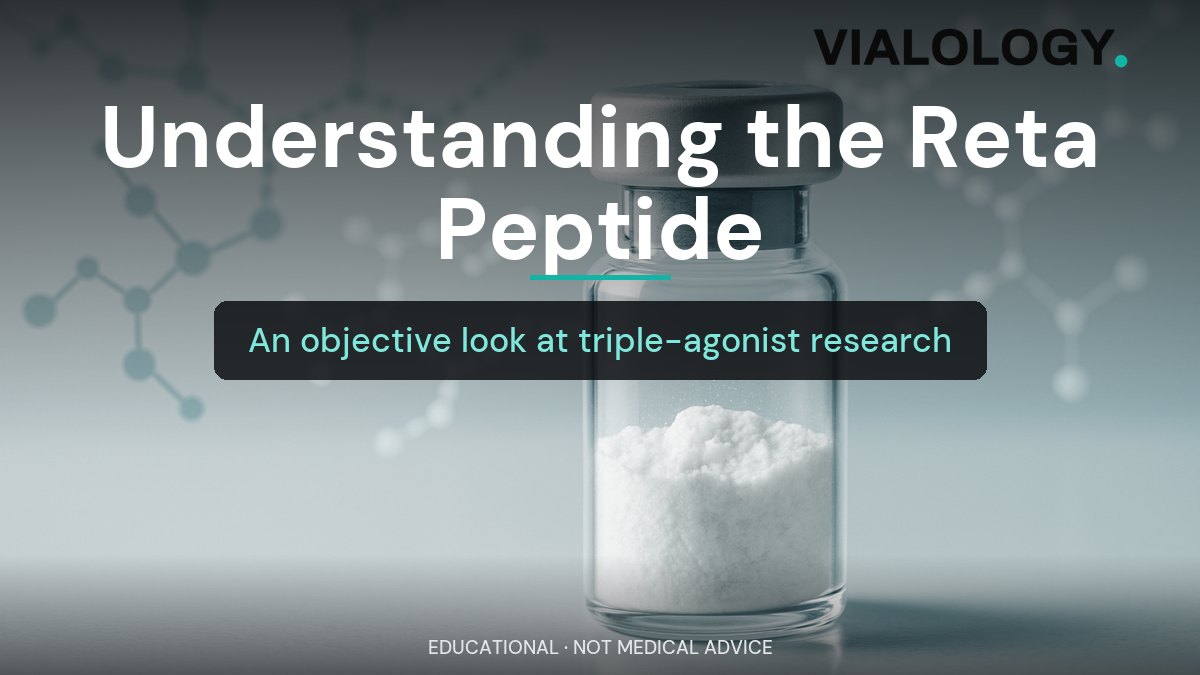 VIALOLOGY.

Understanding the Reta Peptide

An objective look at triple-agonist research

EDUCATIONAL · NOT MEDICAL ADVICE